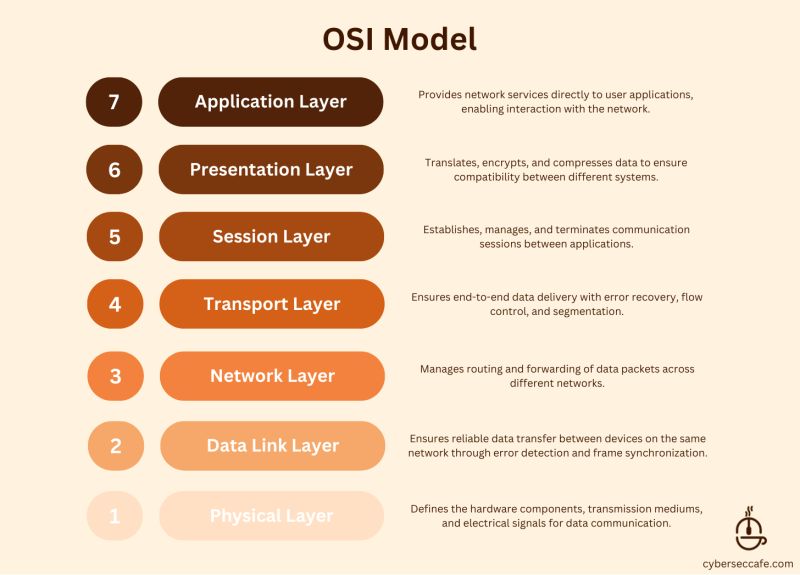 OSI Model

7 Application Layer
Provides network services directly to user applications, enabling interaction with the network.

6 Presentation Layer
Translates, encrypts, and compresses data to ensure compatibility between different systems.

5 Session Layer
Establishes, manages, and terminates communication sessions between applications.

4 Transport Layer
Ensures end-to-end data delivery with error recovery, flow control, and segmentation.

3 Network Layer
Manages routing and forwarding of data packets across different networks.

2 Data Link Layer
Ensures reliable data transfer between devices on the same network through error detection and frame synchronization.

1 Physical Layer
Defines the hardware components, transmission mediums, and electrical signals for data communication.

cyberseccafe.com